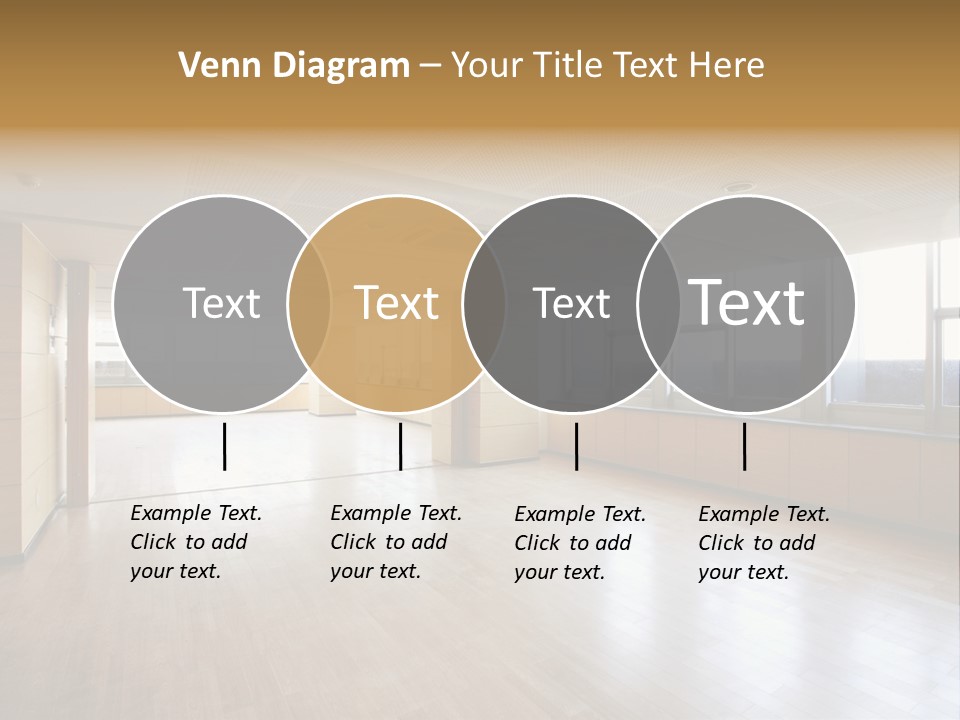 Venn Diagram – Your Title Text Here

Text

Text

Text

Text

Example Text. Click to add your text.

Example Text. Click to add your text.

Example Text. Click to add your text.

Example Text. Click to add your text.